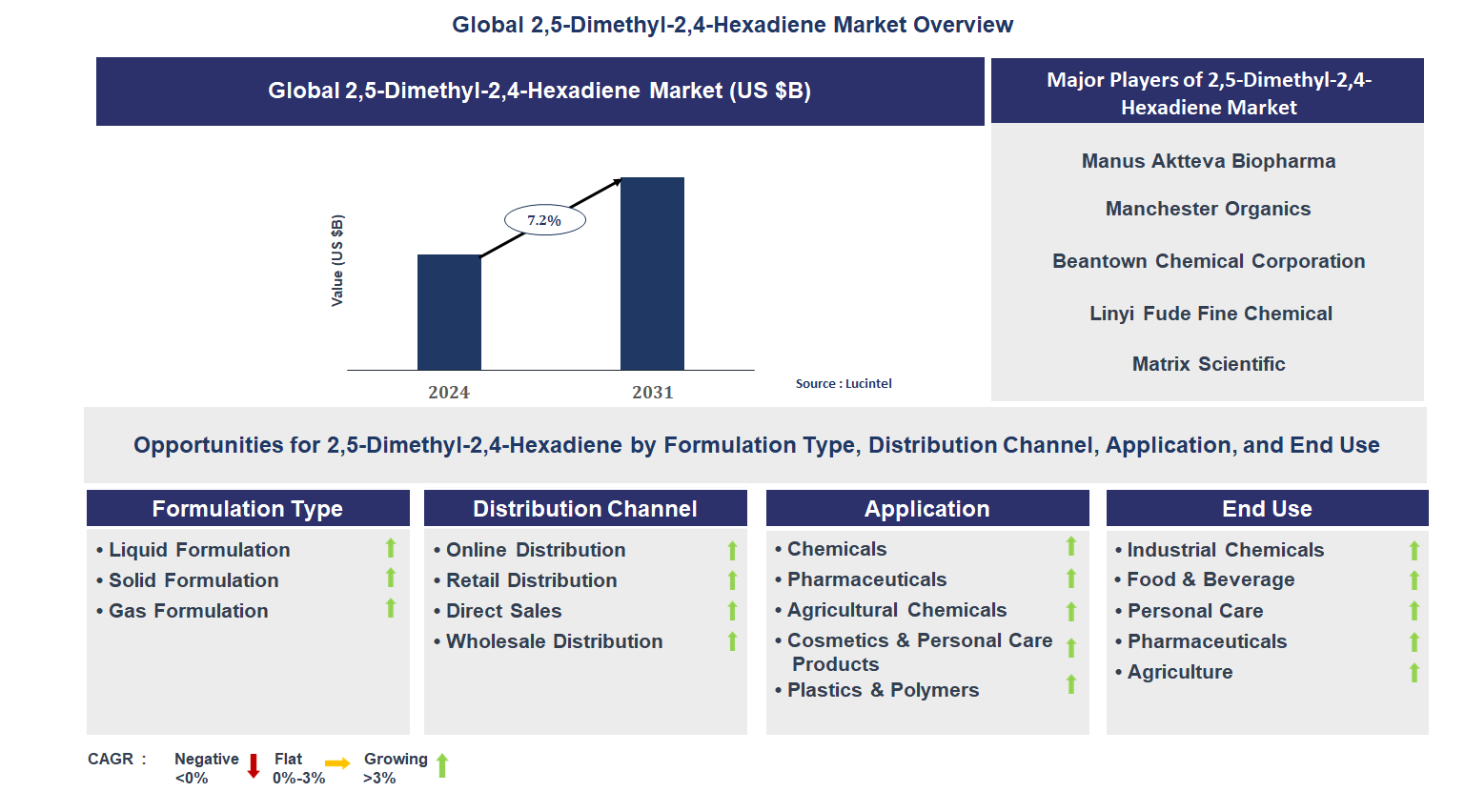 Global 2,5-Dimethyl-2,4-Hexadiene Market Overview

Global 2,5-Dimethyl-2,4-Hexadiene Market (US $B)

Value (US $B)

7.2%

2024

2031

Source : Lucintel

Major Players of 2,5-Dimethyl-2,4-Hexadiene Market

Manus Aktteva Biopharma

Manchester Organics

Beantown Chemical Corporation

Linyi Fude Fine Chemical

Matrix Scientific

Opportunities for 2,5-Dimethyl-2,4-Hexadiene by Formulation Type, Distribution Channel, Application, and End Use

Formulation Type
• Liquid Formulation
• Solid Formulation
• Gas Formulation

Distribution Channel
• Online Distribution
• Retail Distribution
• Direct Sales
• Wholesale Distribution

Application
• Chemicals
• Pharmaceuticals
• Agricultural Chemicals
• Cosmetics & Personal Care Products
• Plastics & Polymers

End Use
• Industrial Chemicals
• Food & Beverage
• Personal Care
• Pharmaceuticals
• Agriculture

CAGR : Negative <0% Flat 0%-3% Growing >3%